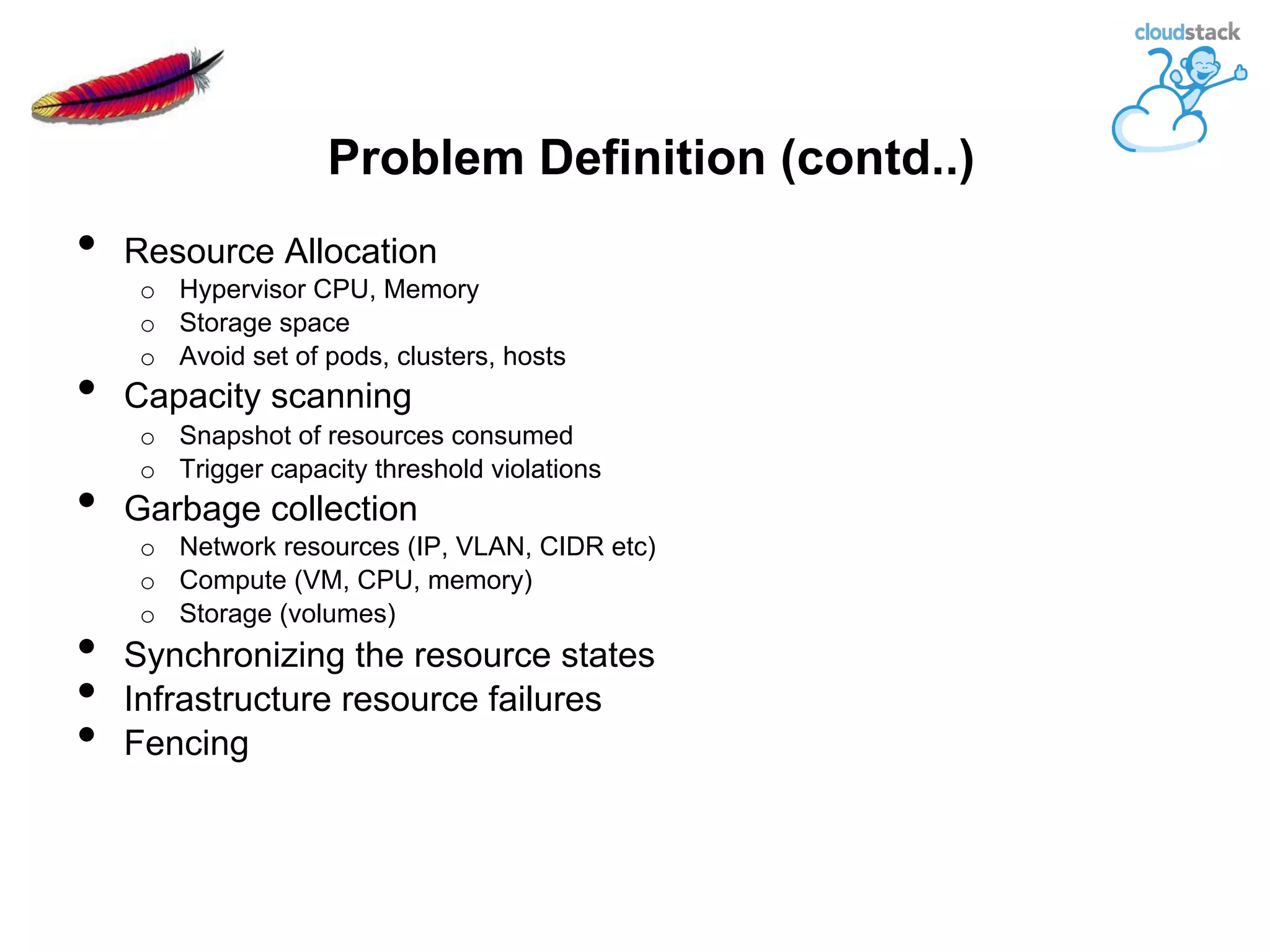 cloudstack

Problem Definition (contd..)

• Resource Allocation
  ○ Hypervisor CPU, Memory
  ○ Storage space
  ○ Avoid set of pods, clusters, hosts
• Capacity scanning
  ○ Snapshot of resources consumed
  ○ Trigger capacity threshold violations
• Garbage collection
  ○ Network resources (IP, VLAN, CIDR etc)
  ○ Compute (VM, CPU, memory)
  ○ Storage (volumes)
• Synchronizing the resource states
• Infrastructure resource failures
• Fencing